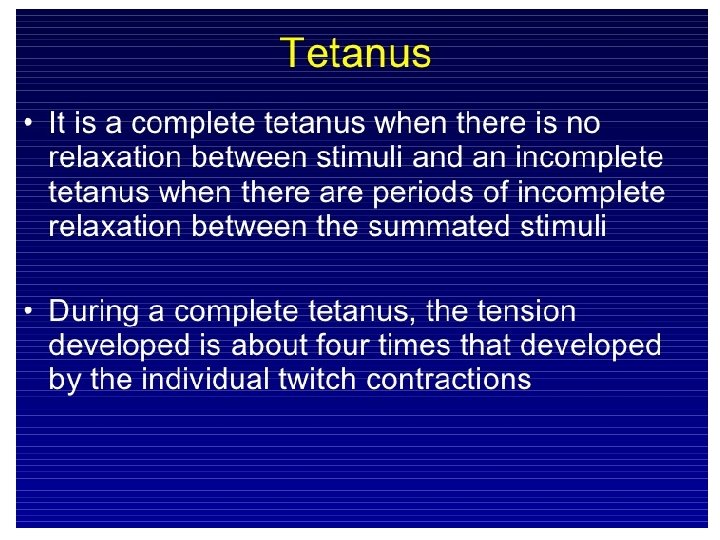 Tetanus

• It is a complete tetanus when there is no relaxation between stimuli and an incomplete tetanus when there are periods of incomplete relaxation between the summated stimuli

• During a complete tetanus, the tension developed is about four times that developed by the individual twitch contractions